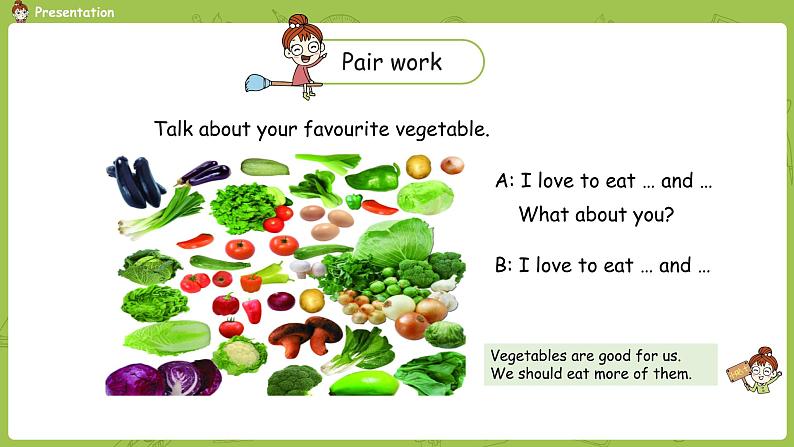 Presentation

Pair work

Talk about your favourite vegetable.

A: I love to eat … and …
What about you?

B: I love to eat … and …

Vegetables are good for us.
We should eat more of them.